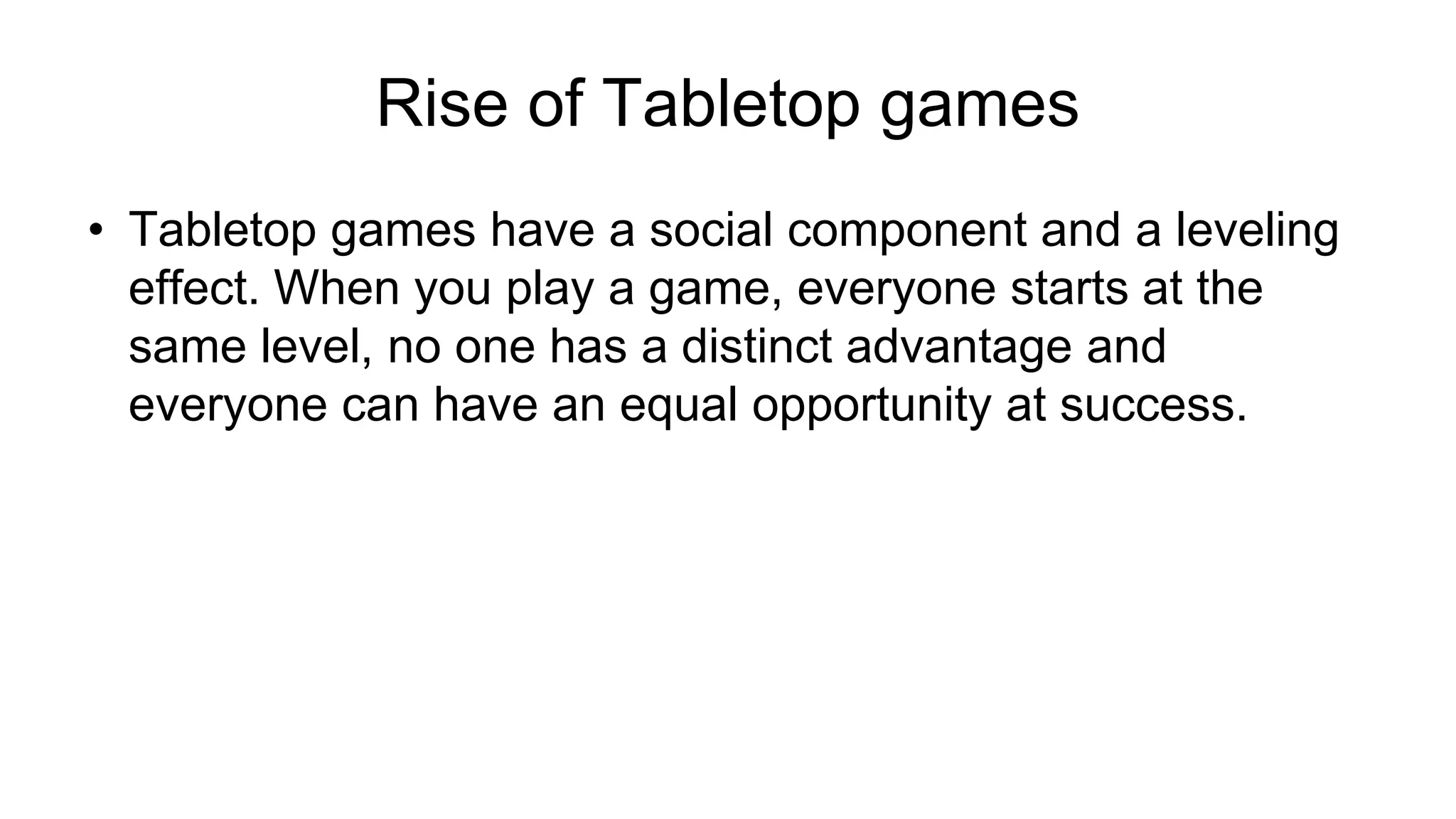 Rise of Tabletop games

• Tabletop games have a social component and a leveling effect. When you play a game, everyone starts at the same level, no one has a distinct advantage and everyone can have an equal opportunity at success.